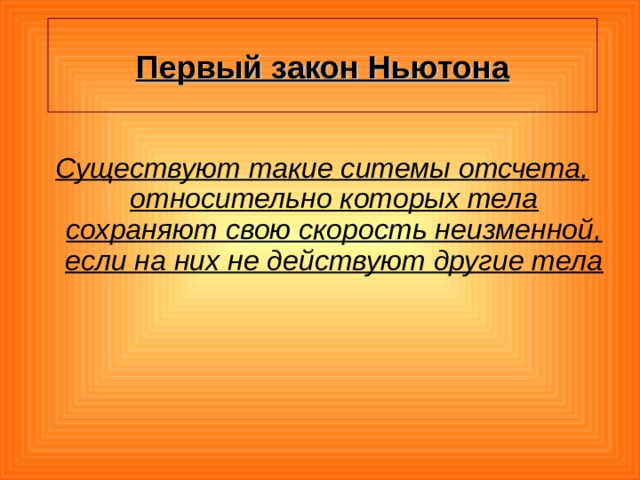 Первый закон Ньютона

Существуют такие ситемы отсчета, относительно которых тела сохраняют свою скорость неизменной, если на них не действуют другие тела